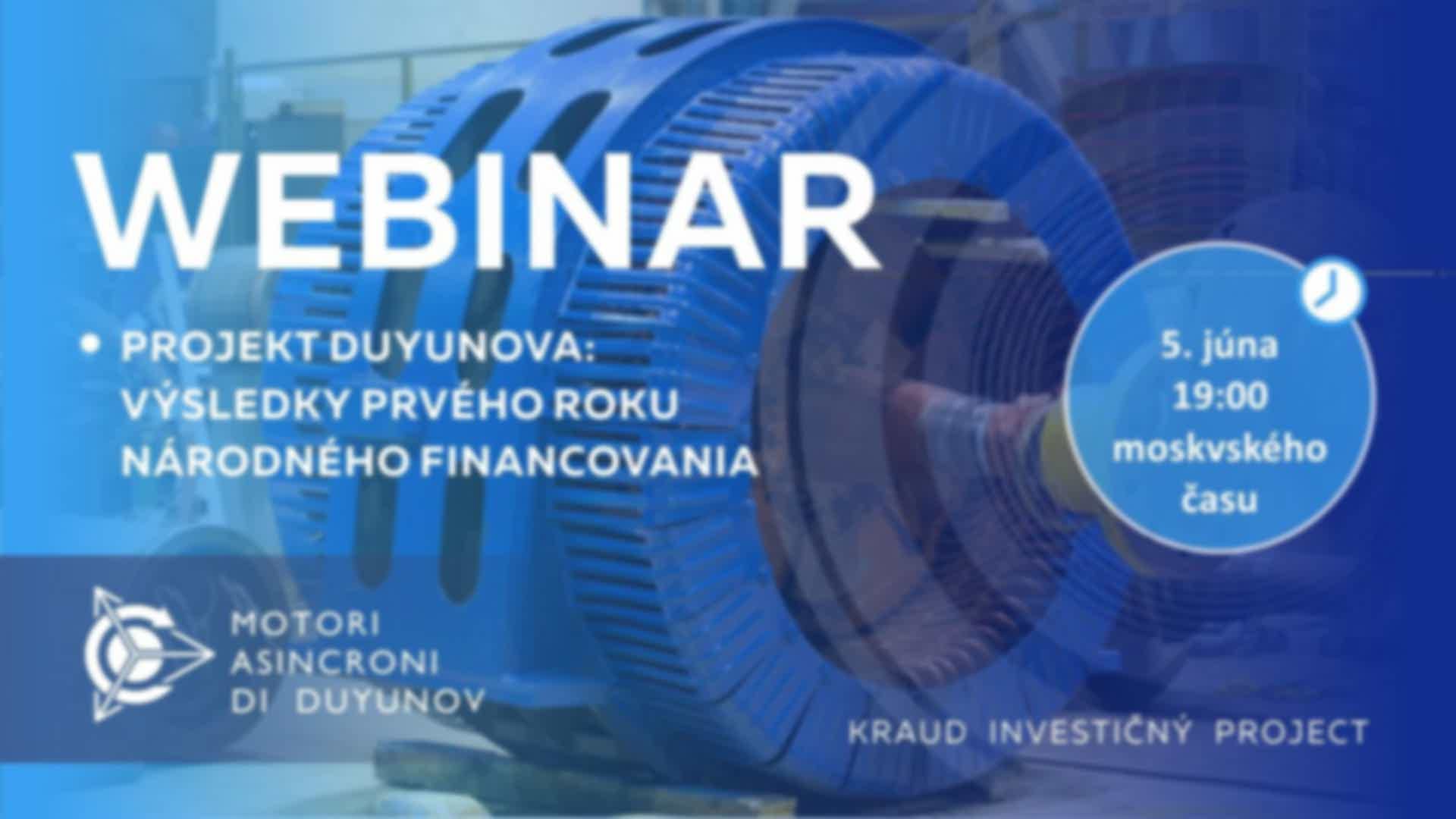 WEBINAR

• PROJEKT DUYUNOVA: VÝSLEDKY PRVÉHO ROKU NÁRODNÉHO FINANCOVANIA

5. júna 19:00 moskvského času

MOTORI ASINCRONI DI DUYUNOV

KRAUD INVESTIČNÝ PROJECT